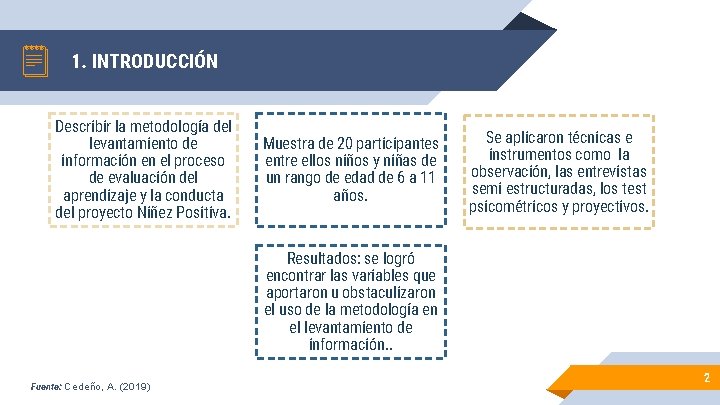 1. INTRODUCCIÓN

Describir la metodología del levantamiento de información en el proceso de evaluación del aprendizaje y la conducta del proyecto Niñez Positiva.

Muestra de 20 participantes entre ellos niños y niñas de un rango de edad de 6 a 11 años.

Se aplicaron técnicas e instrumentos como la observación, las entrevistas semi estructuradas, los test psicométricos y proyectivos.

Resultados: se logró encontrar las variables que aportaron u obstaculizaron el uso de la metodología en el levantamiento de información..

Fuente: Cedeño, A. (2019)

2